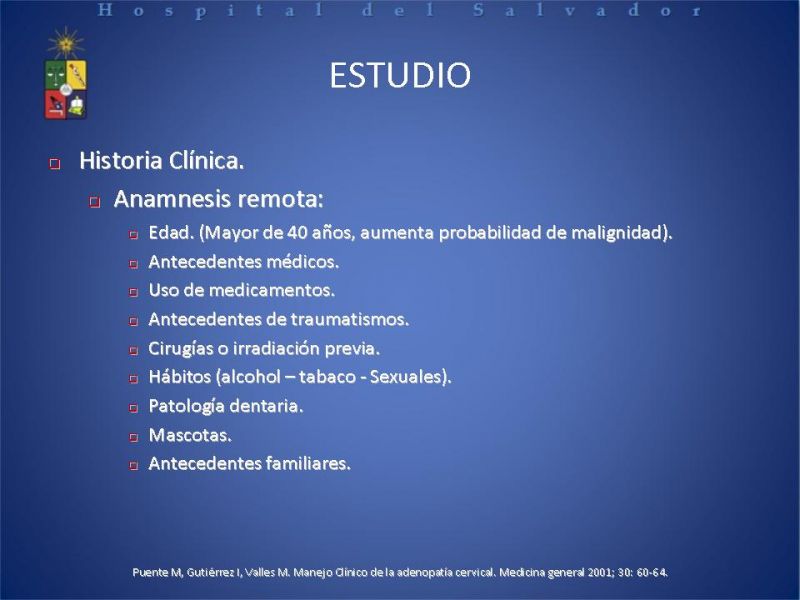 Hospital del Salvador

ESTUDIO

Historia Clínica.

Anamnesis remota:

Edad. (Mayor de 40 años, aumenta probabilidad de malignidad).

Antecedentes médicos.

Uso de medicamentos.

Antecedentes de traumatismos.

Cirugías o irradiación previa.

Hábitos (alcohol – tabaco - Sexuales).

Patología dentaria.

Mascotas.

Antecedentes familiares.

Puente M, Gutiérrez I, Valles M. Manejo Clínico de la adenopatía cervical. Medicina general 2001; 30: 60-64.